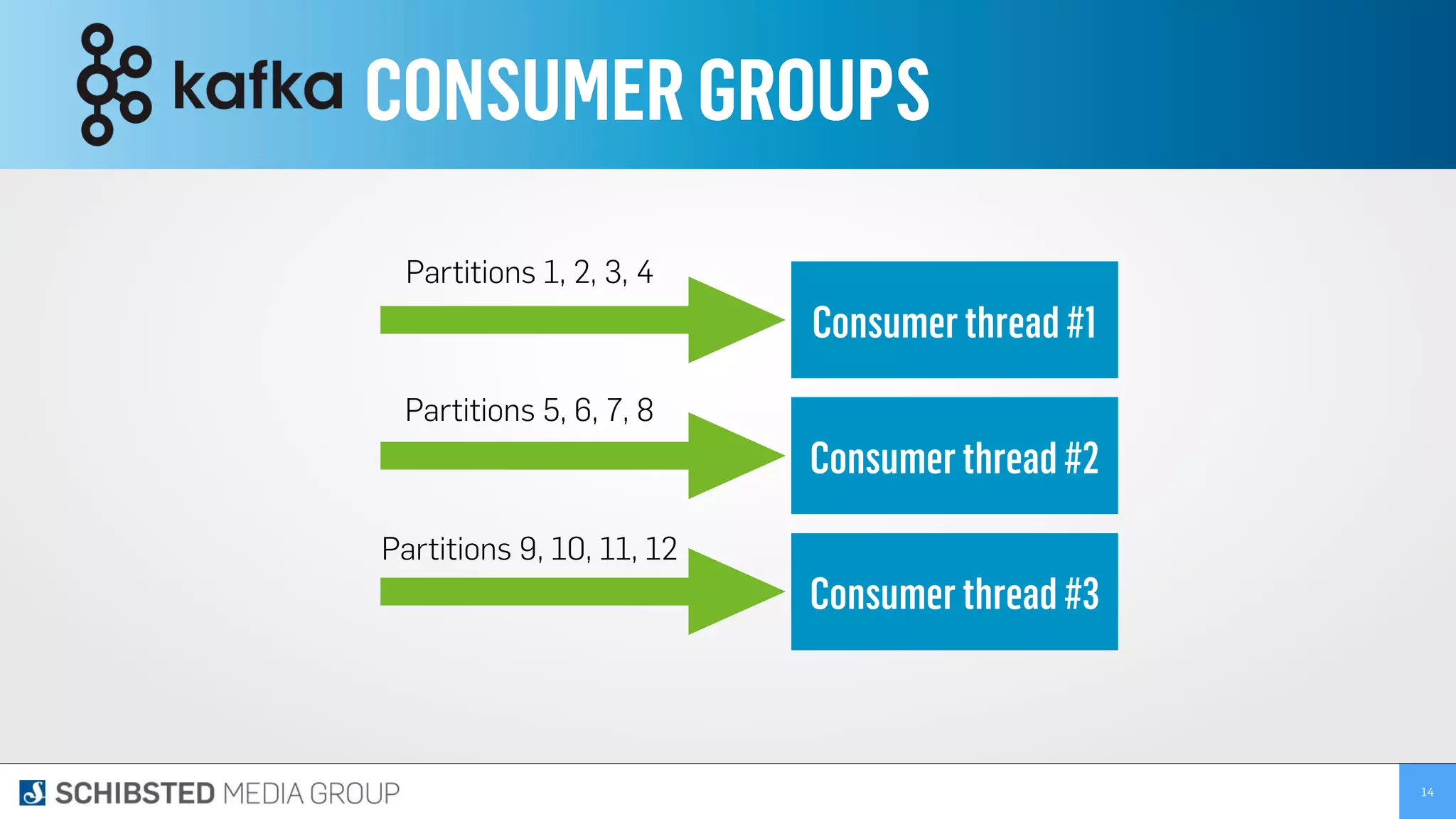 kafka CONSUMER GROUPS

Partitions 1, 2, 3, 4

Consumer thread #1

Partitions 5, 6, 7, 8

Consumer thread #2

Partitions 9, 10, 11, 12

Consumer thread #3

SCHIBSTED MEDIA GROUP

14